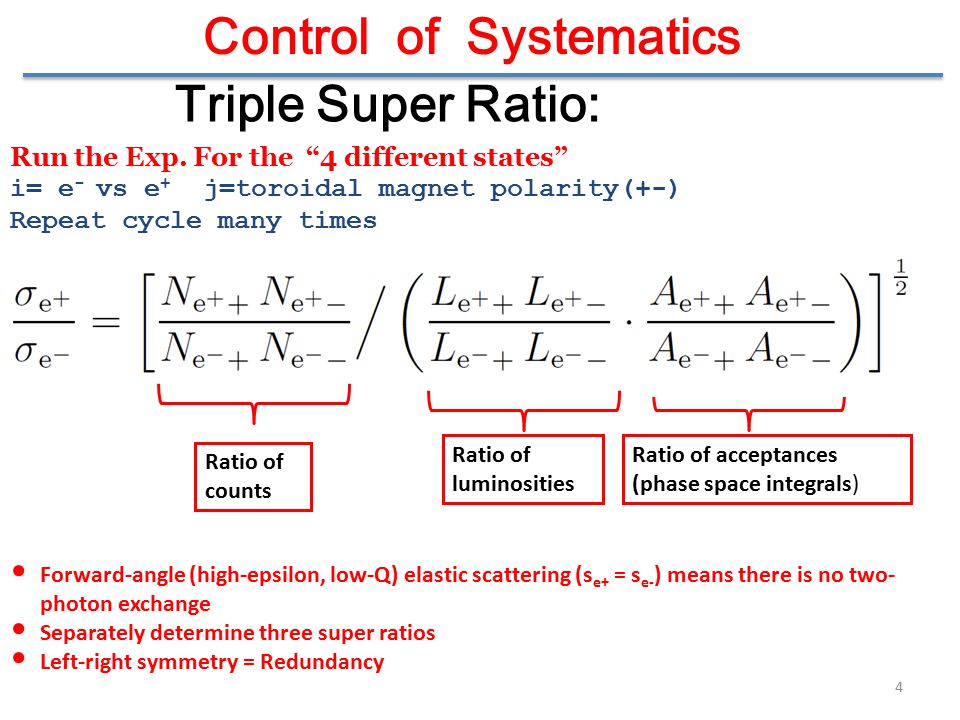 Control of Systematics

Triple Super Ratio:

Run the Exp. For the "4 different states"
i= $e^-$ vs $e^+$ j=toroidal magnet polarity(+-)
Repeat cycle many times

$\frac{\sigma_{e^+}}{\sigma_{e^-}} = \left[ \frac{N_{e^+ +} N_{e^+ -}}{N_{e^- +} N_{e^- -}} \Big/ \left( \frac{L_{e^+ +} L_{e^+ -}}{L_{e^- +} L_{e^- -}} \cdot \frac{A_{e^+ +} A_{e^+ -}}{A_{e^- +} A_{e^- -}} \right) \right]^{\frac{1}{2}}$

Ratio of counts

Ratio of luminosities

Ratio of acceptances (phase space integrals)

• Forward-angle (high-epsilon, low-Q) elastic scattering ($s_{e+} = s_{e-}$) means there is no two-photon exchange
• Separately determine three super ratios
• Left-right symmetry = Redundancy

4